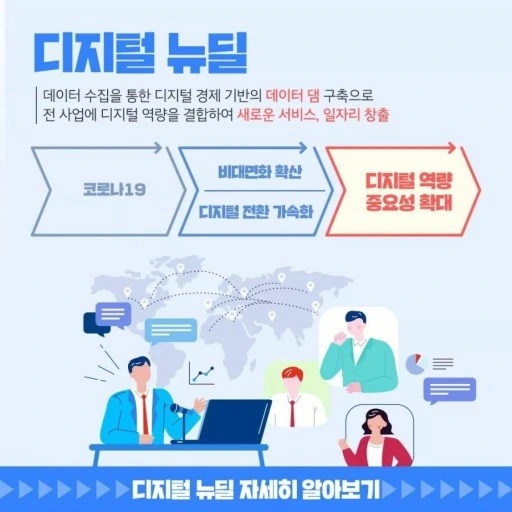 디지털 뉴딜

데이터 수집을 통한 디지털 경제 기반의 데이터 댐 구축으로
전 사업에 디지털 역량을 결합하여 새로운 서비스, 일자리 창출

코로나19

비대면화 확산

디지털 전환 가속화

디지털 역량
중요성 확대

디지털 뉴딜 자세히 알아보기